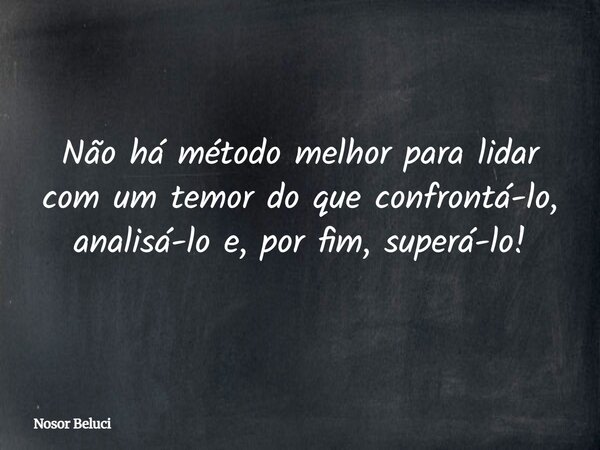 Não há método melhor para lidar com um temor do que confrontá-lo, analisá-lo e, por fim, superá-lo!

Nosor Beluci